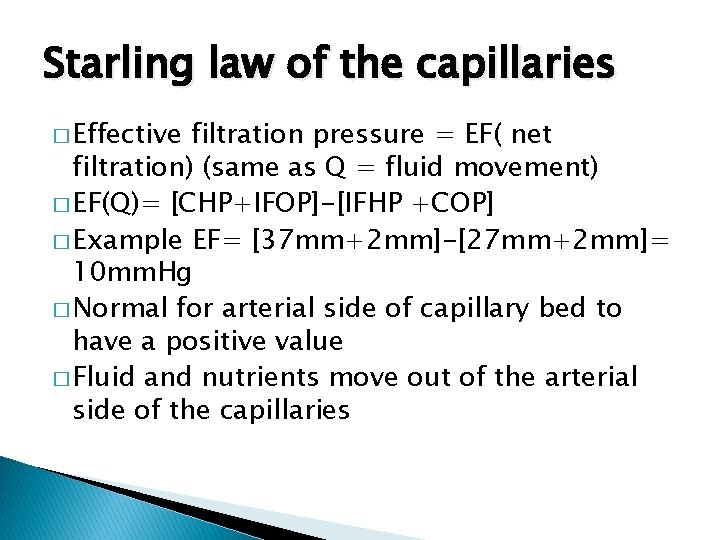 Starling law of the capillaries

□ Effective filtration pressure = EF( net filtration) (same as Q = fluid movement)

□ EF(Q)= [CHP+IFOP]-[IFHP +COP]

□ Example EF= [37mm+2mm]-[27mm+2mm]= 10mmHg

□ Normal for arterial side of capillary bed to have a positive value

□ Fluid and nutrients move out of the arterial side of the capillaries